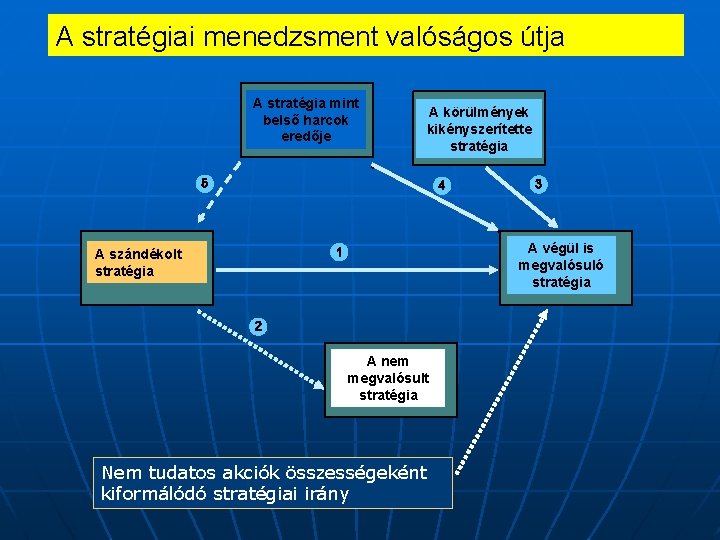 A stratégiai menedzsment valóságos útja

A stratégia mint belső harcok eredője

A körülmények kikényszerítette stratégia

5

4

3

A szándékolt stratégia

1

A végül is megvalósuló stratégia

2

A nem megvalósult stratégia

Nem tudatos akciók összességeként kiformálódó stratégiai irány